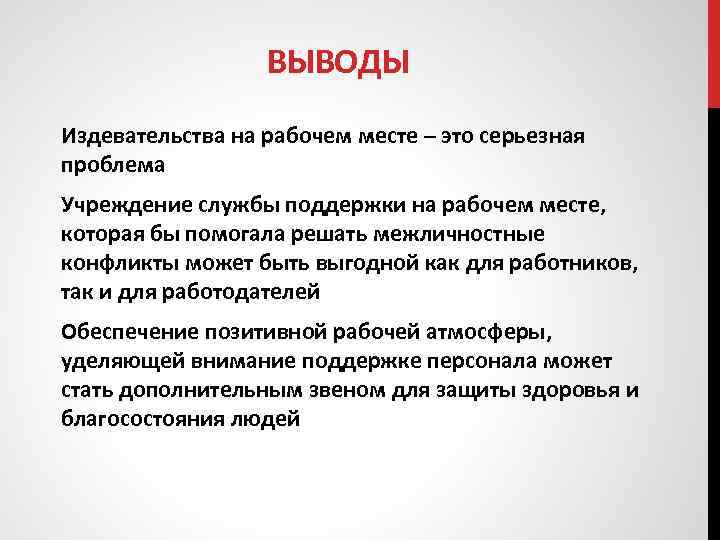 ВЫВОДЫ

Издевательства на рабочем месте – это серьезная проблема

Учреждение службы поддержки на рабочем месте, которая бы помогала решать межличностные конфликты может быть выгодной как для работников, так и для работодателей

Обеспечение позитивной рабочей атмосферы, уделяющей внимание поддержке персонала может стать дополнительным звеном для защиты здоровья и благосостояния людей